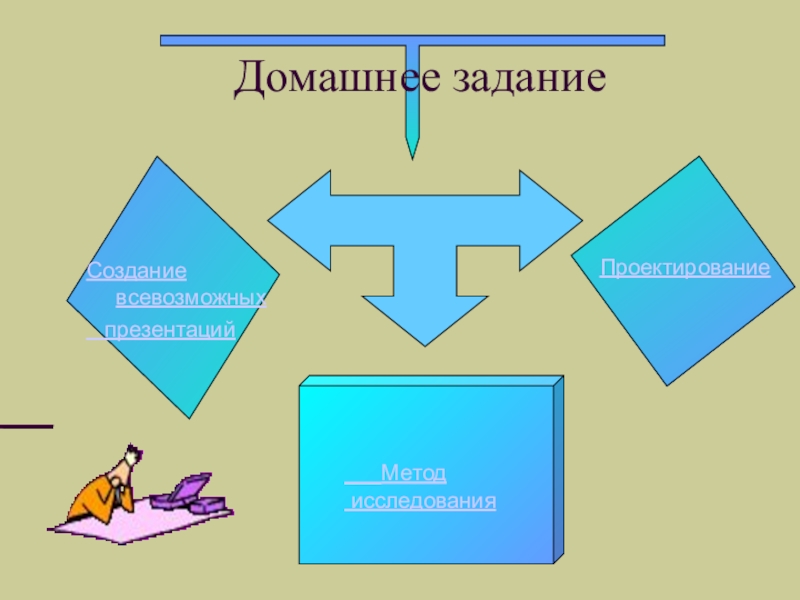 Домашнее задание

Создание всевозможных презентаций

Проектирование

Метод исследования